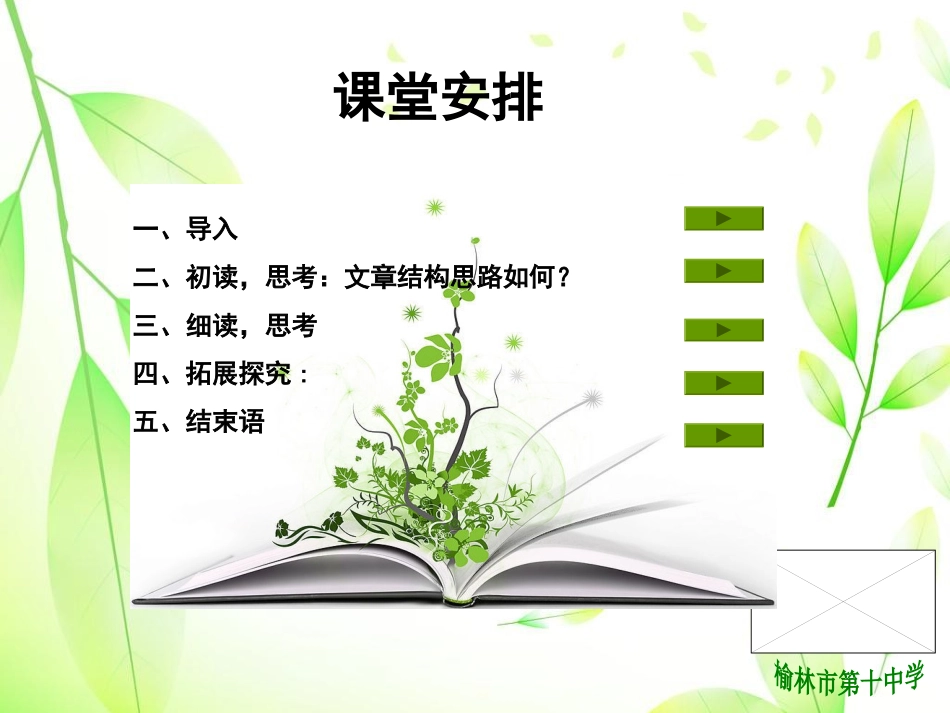 课堂安排

一、导入

二、初读，思考：文章结构思路如何？

三、细读，思考

四、拓展探究：

五、结束语

榆林市第十中学